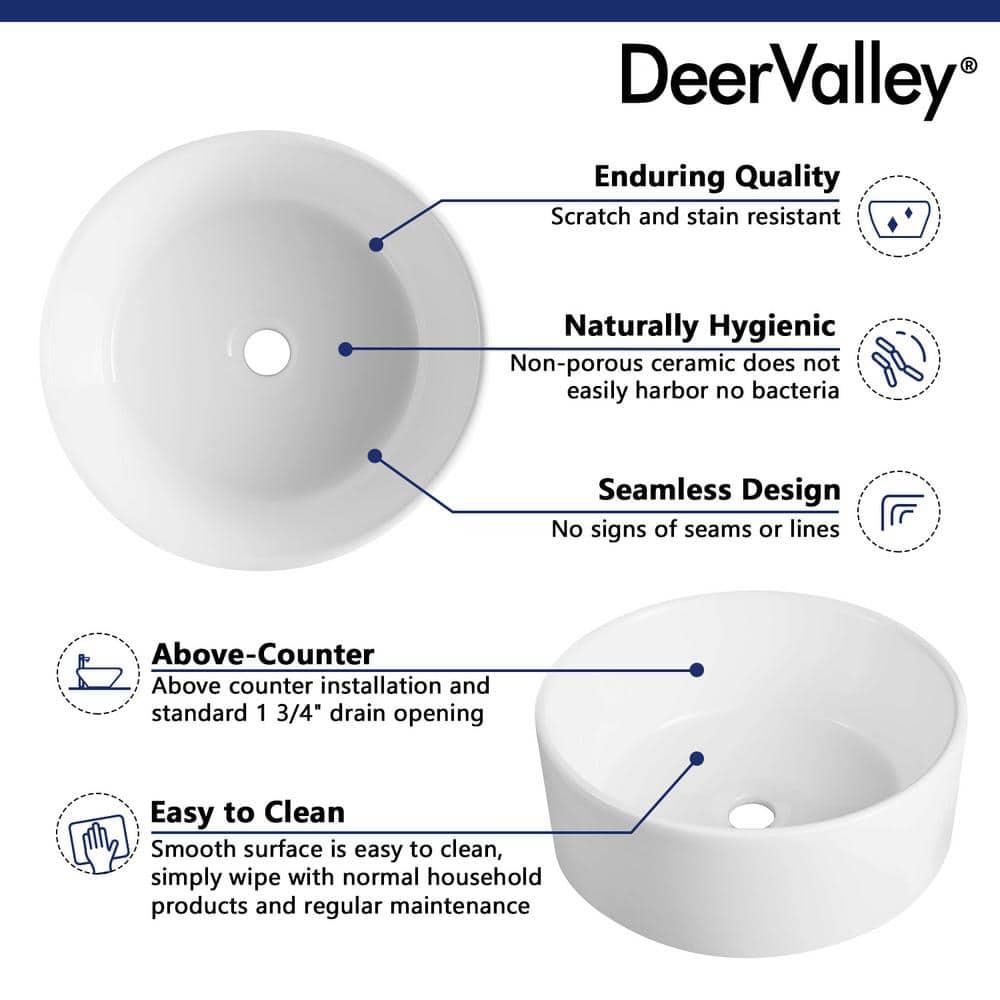 DeerValley®

Enduring Quality
Scratch and stain resistant

Naturally Hygienic
Non-porous ceramic does not easily harbor no bacteria

Seamless Design
No signs of seams or lines

Above-Counter
Above counter installation and standard 1 3/4" drain opening

Easy to Clean
Smooth surface is easy to clean, simply wipe with normal household products and regular maintenance